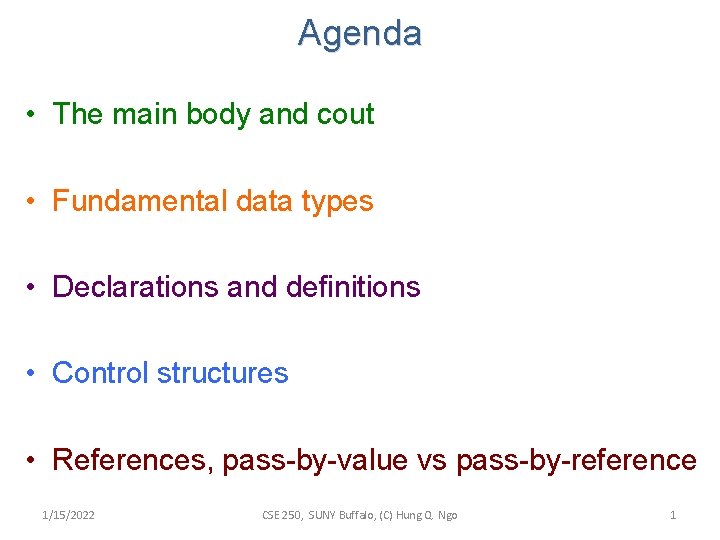 Agenda

• The main body and cout

• Fundamental data types

• Declarations and definitions

• Control structures

• References, pass-by-value vs pass-by-reference

1/15/2022 CSE 250, SUNY Buffalo, (C) Hung Q. Ngo 1